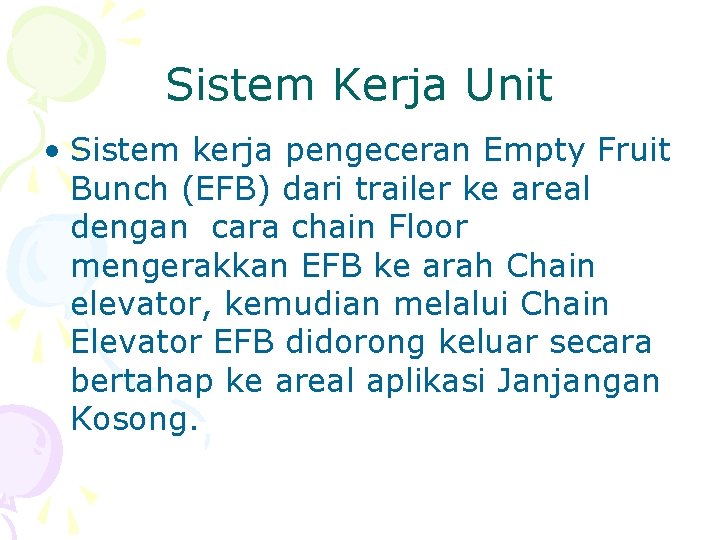 Sistem Kerja Unit

• Sistem kerja pengeceran Empty Fruit Bunch (EFB) dari trailer ke areal dengan  cara chain Floor mengerakkan EFB ke arah Chain elevator, kemudian melalui Chain Elevator EFB didorong keluar secara bertahap ke areal aplikasi Janjangan Kosong.